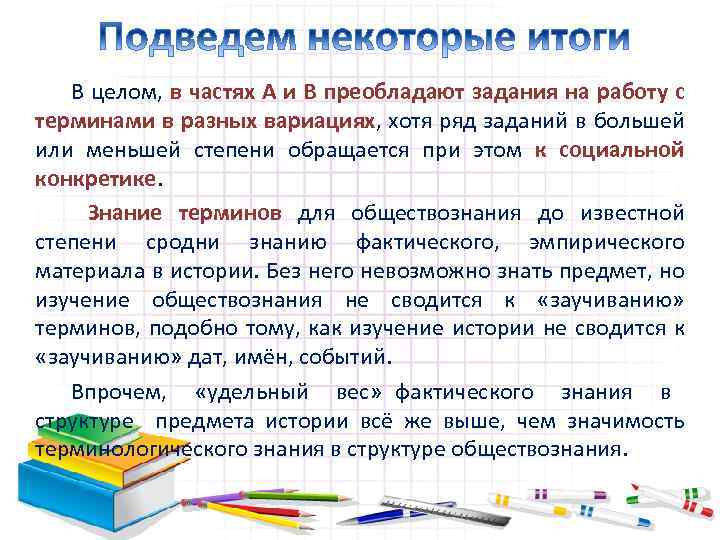 Подведем некоторые итоги

В целом, в частях А и В преобладают задания на работу с терминами в разных вариациях, хотя ряд заданий в большей или меньшей степени обращается при этом к социальной конкретике.

Знание терминов для обществознания до известной степени сродни знанию фактического, эмпирического материала в истории. Без него невозможно знать предмет, но изучение обществознания не сводится к «заучиванию» терминов, подобно тому, как изучение истории не сводится к «заучиванию» дат, имён, событий.

Впрочем, «удельный вес» фактического знания в структуре предмета истории всё же выше, чем значимость терминологического знания в структуре обществознания.